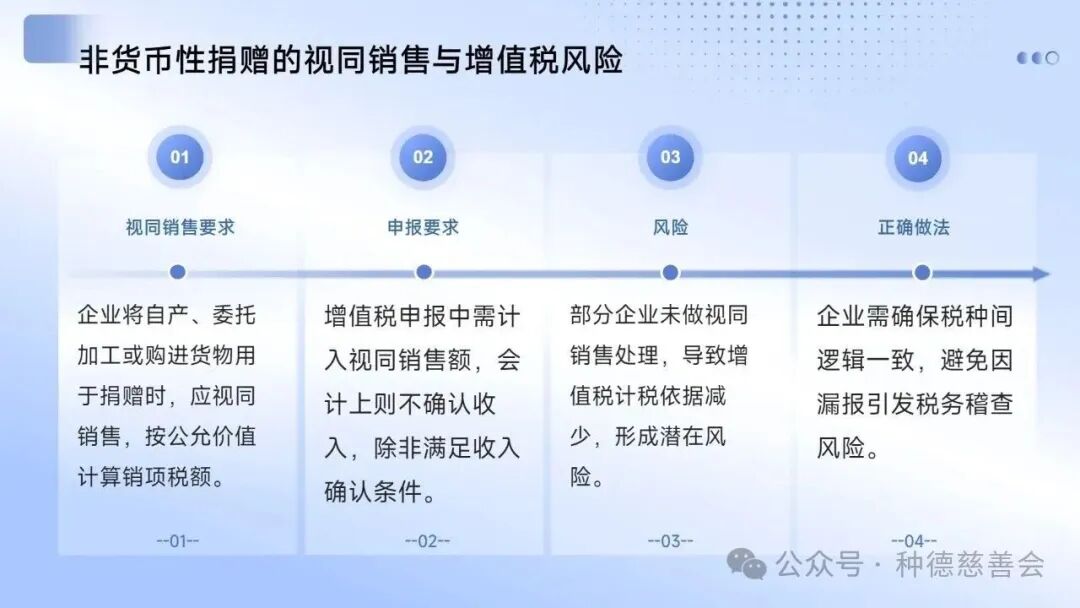 非货币性捐赠的视同销售与增值税风险

01
视同销售要求
企业将自产、委托加工或购进货物用于捐赠时，应视同销售，按公允价值计算销项税额。
--01--

02
申报要求
增值税申报中需计入视同销售额，会计上则不确认收入，除非满足收入确认条件。
--02--

03
风险
部分企业未做视同销售处理，导致增值税计税依据减少，形成潜在风险。
--03--

04
正确做法
企业需确保税种间逻辑一致，避免因漏报引发税务稽查风险。
--04--

公众号 · 种德慈善会